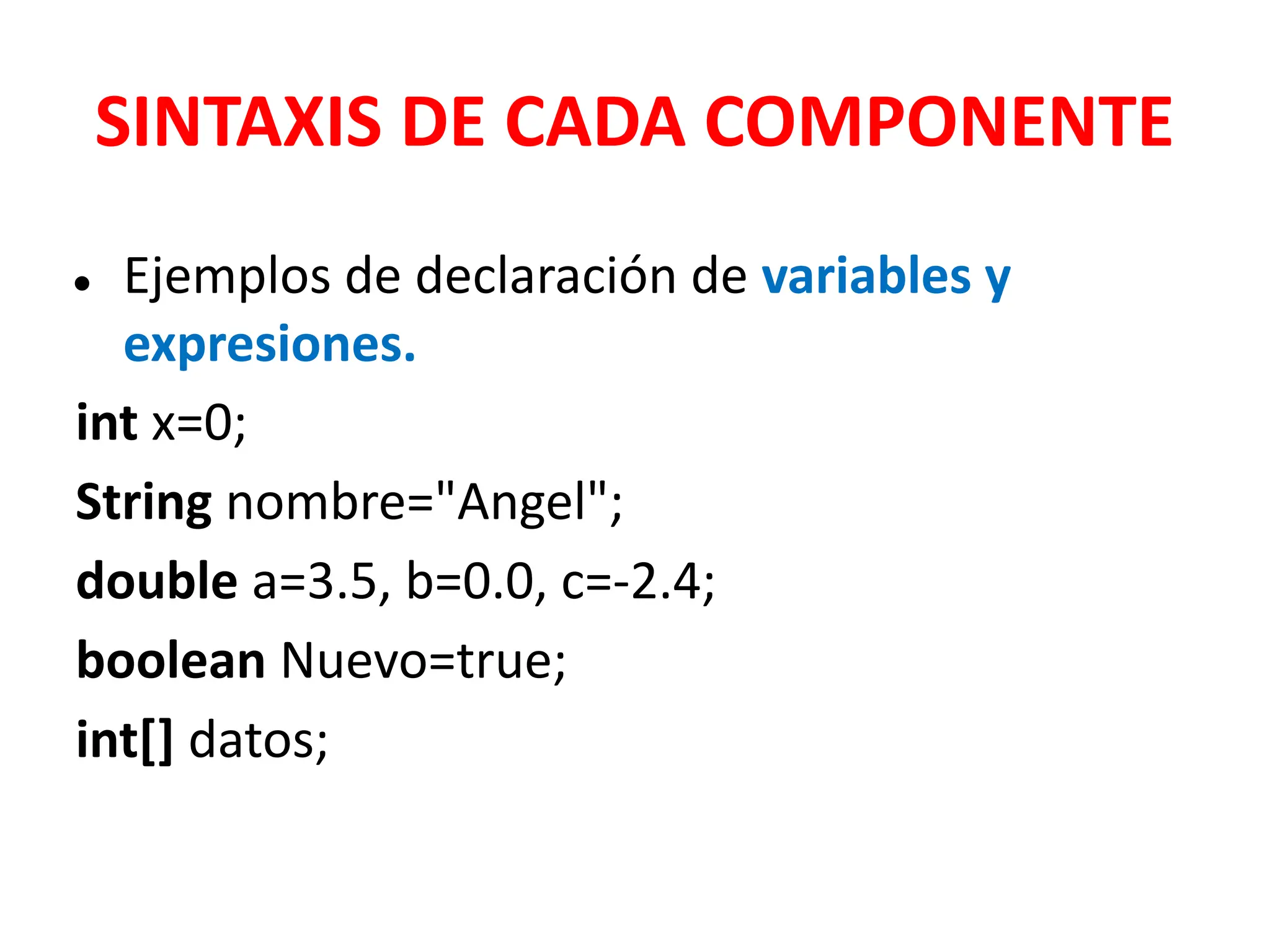 SINTAXIS DE CADA COMPONENTE

• Ejemplos de declaración de variables y expresiones.

int x=0;

String nombre="Angel";

double a=3.5, b=0.0, c=-2.4;

boolean Nuevo=true;

int[] datos;